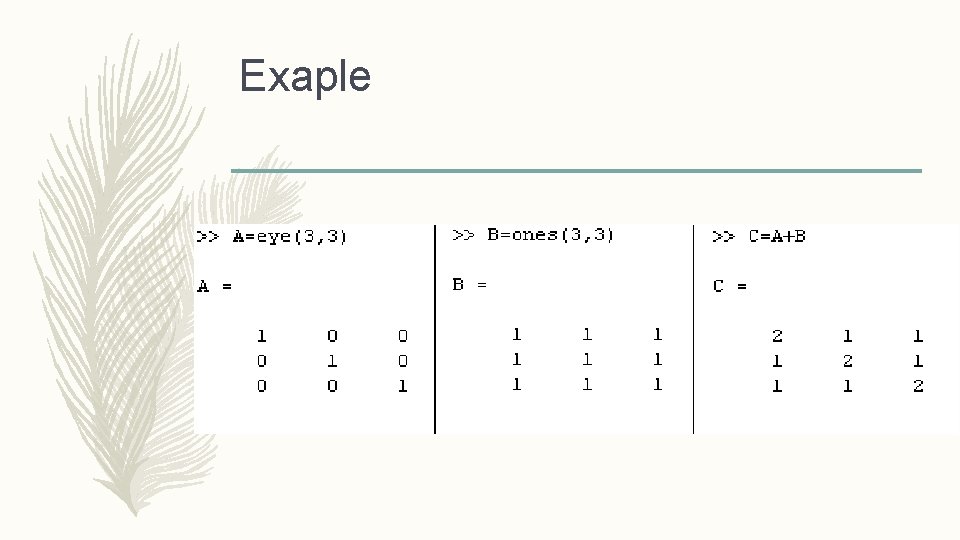 Exaple

>> A=eye(3,3)

A =

1 0 0
0 1 0
0 0 1

>> B=ones(3,3)

B =

1 1 1
1 1 1
1 1 1

>> C=A+B

C =

2 1 1
1 2 1
1 1 2